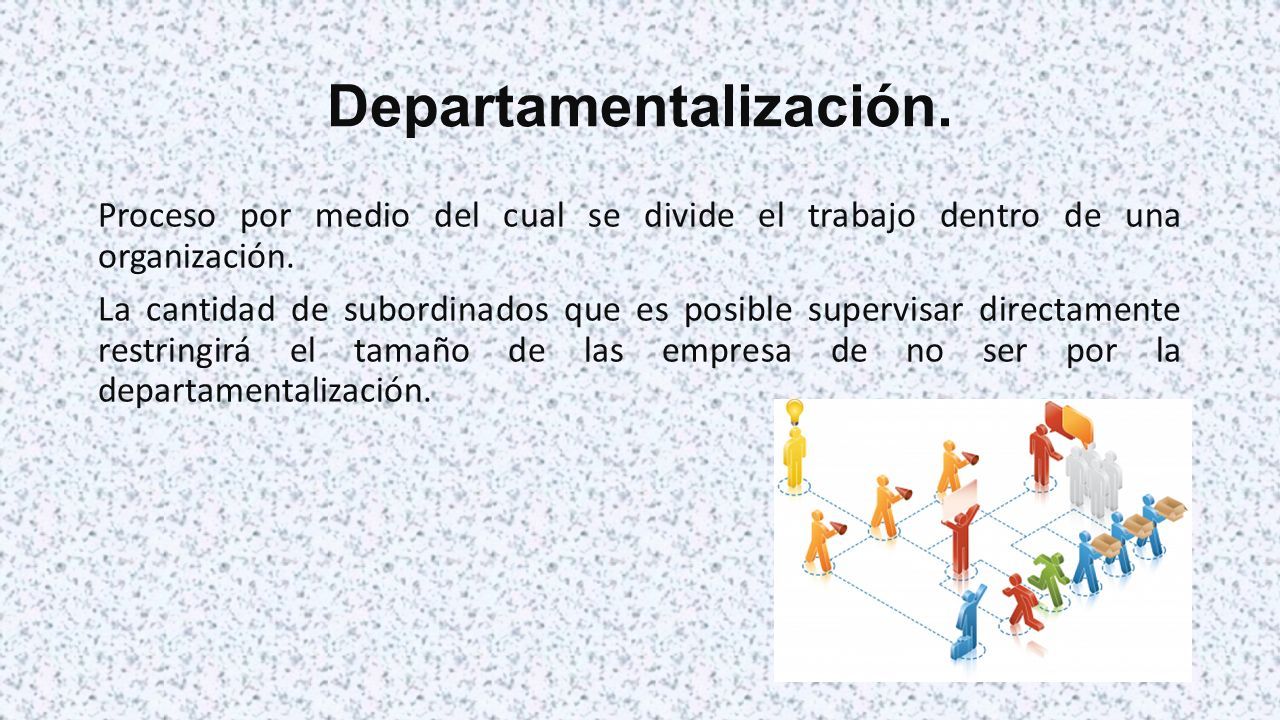 Departamentalización.

Proceso por medio del cual se divide el trabajo dentro de una organización.

La cantidad de subordinados que es posible supervisar directamente restringirá el tamaño de las empresa de no ser por la departamentalización.